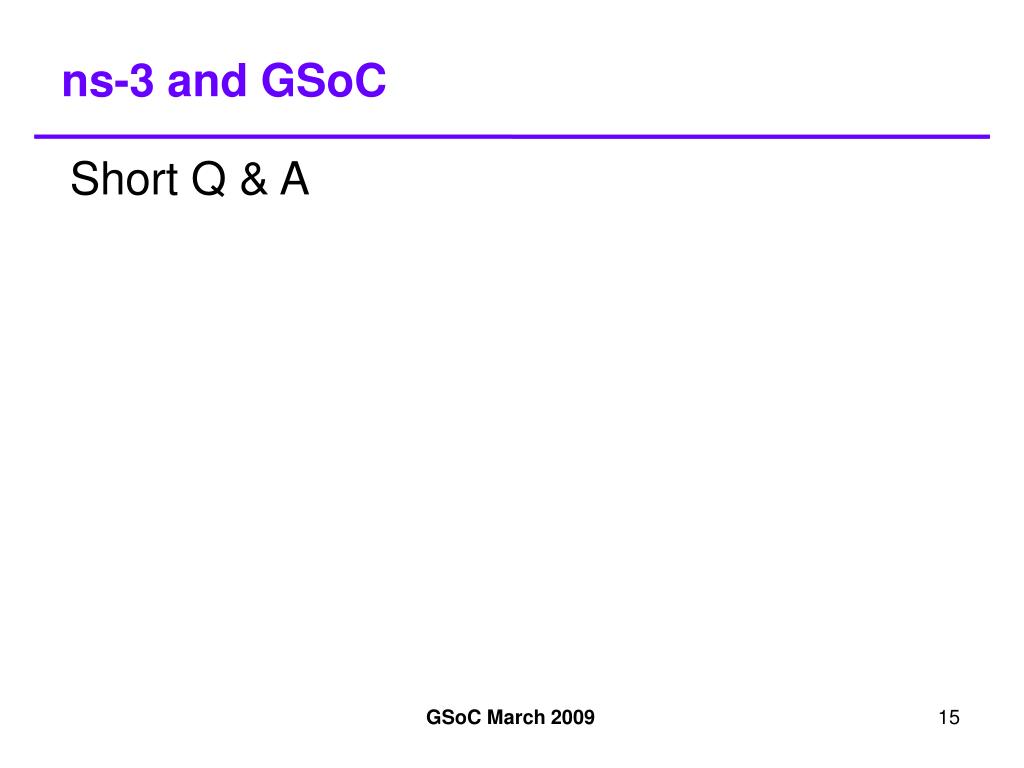 ns-3 and GSoC

Short Q & A

GSoC March 2009

15